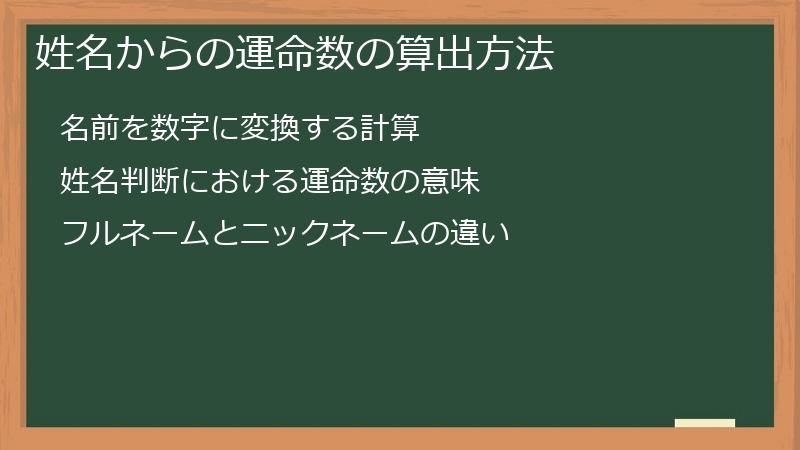 姓名からの運命数の算出方法

名前を数字に変換する計算

姓名判断における運命数の意味

フルネームとニックネームの違い